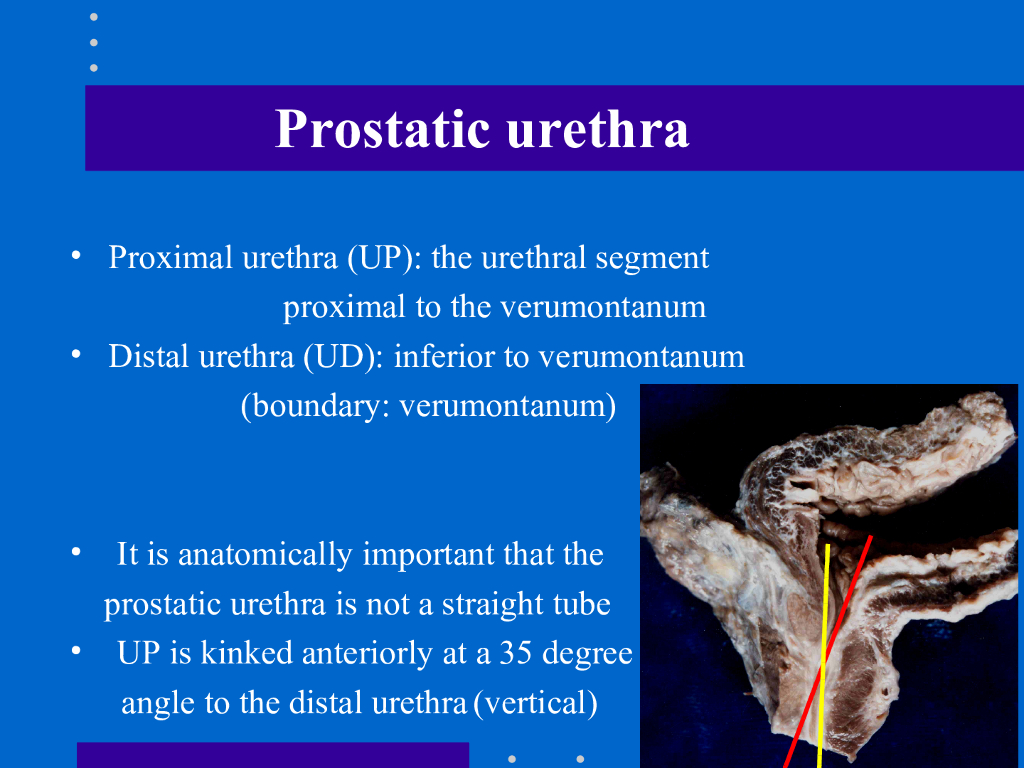 Prostatic urethra

• Proximal urethra (UP): the urethral segment proximal to the verumontanum
• Distal urethra (UD): inferior to verumontanum (boundary: verumontanum)

• It is anatomically important that the prostatic urethra is not a straight tube
• UP is kinked anteriorly at a 35 degree angle to the distal urethra (vertical)